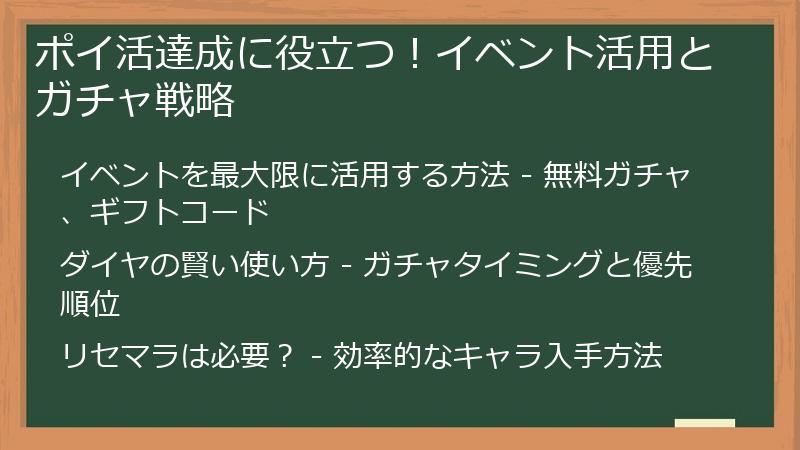 ポイ活達成に役立つ！イベント活用とガチャ戦略

イベントを最大限に活用する方法 - 無料ガチャ、ギフトコード

ダイヤの賢い使い方 - ガチャタイミングと優先順位

リセマラは必要？ - 効率的なキャラ入手方法